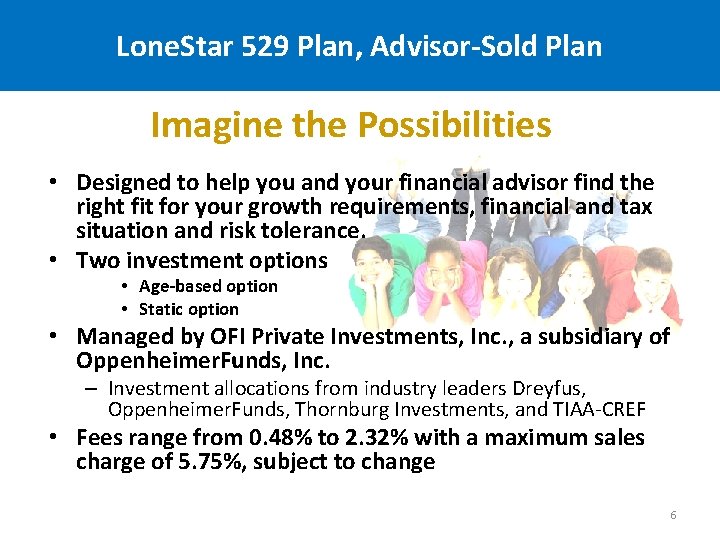 LoneStar 529 Plan, Advisor-Sold Plan

Imagine the Possibilities

• Designed to help you and your financial advisor find the right fit for your growth requirements, financial and tax situation and risk tolerance.
• Two investment options
  • Age-based option
  • Static option
• Managed by OFI Private Investments, Inc., a subsidiary of OppenheimerFunds, Inc.
  – Investment allocations from industry leaders Dreyfus, OppenheimerFunds, Thornburg Investments, and TIAA-CREF
• Fees range from 0.48% to 2.32% with a maximum sales charge of 5.75%, subject to change

6